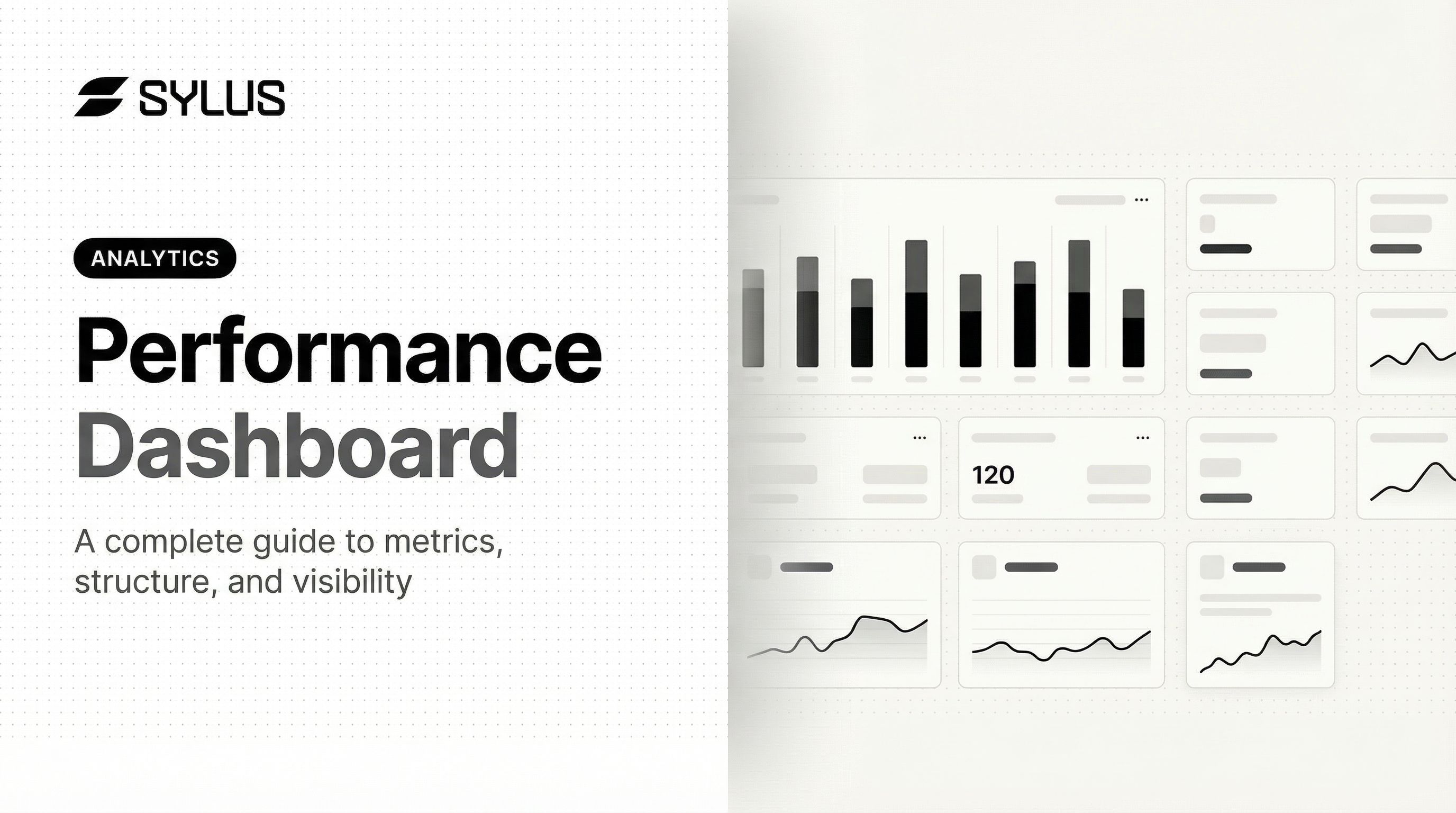 SYLUS

ANALYTICS

Performance Dashboard

A complete guide to metrics, structure, and visibility

120